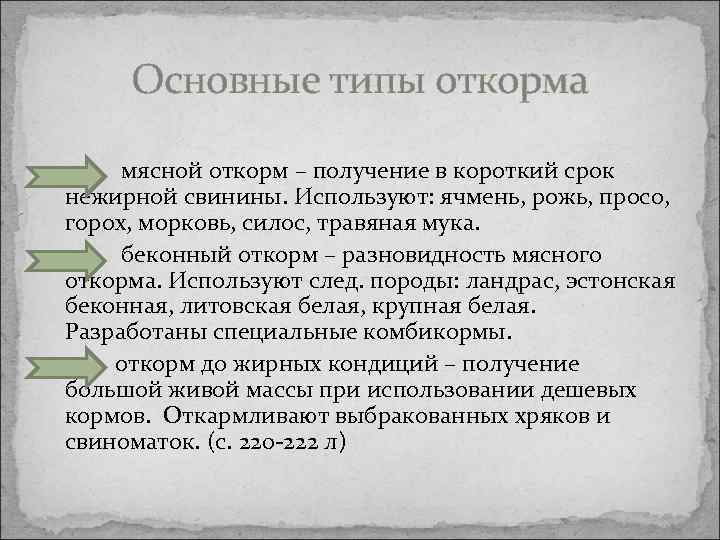 Основные типы откорма

мясной откорм – получение в короткий срок нежирной свинины. Используют: ячмень, рожь, просо, горох, морковь, силос, травяная мука.

беконный откорм – разновидность мясного откорма. Используют след. породы: ландрас, эстонская беконная, литовская белая, крупная белая. Разработаны специальные комбикормы.

откорм до жирных кондиций – получение большой живой массы при использовании дешевых кормов. Откармливают выбракованных хряков и свиноматок. (с. 220-222 л)